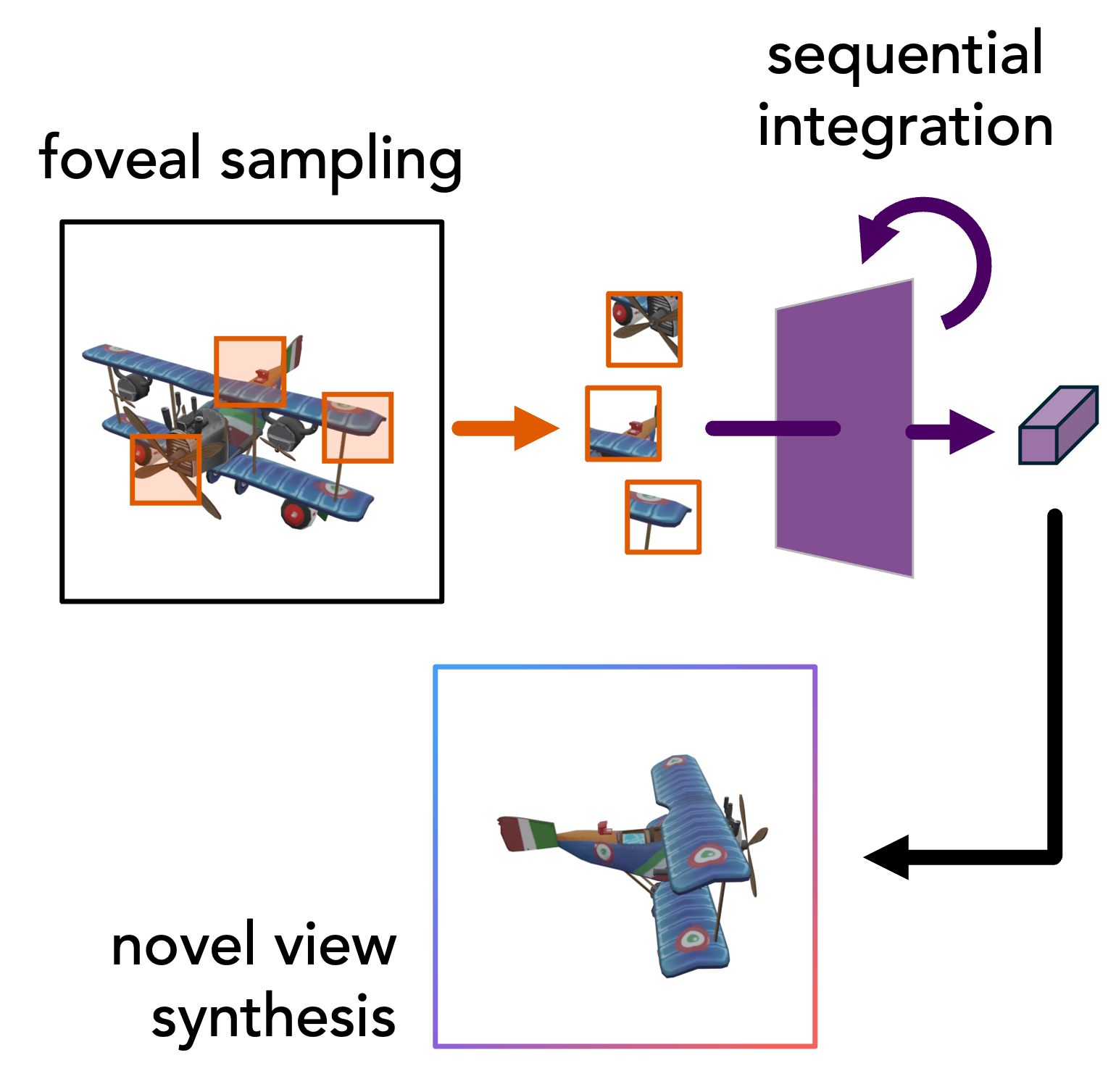 foveal sampling

sequential integration

novel view synthesis